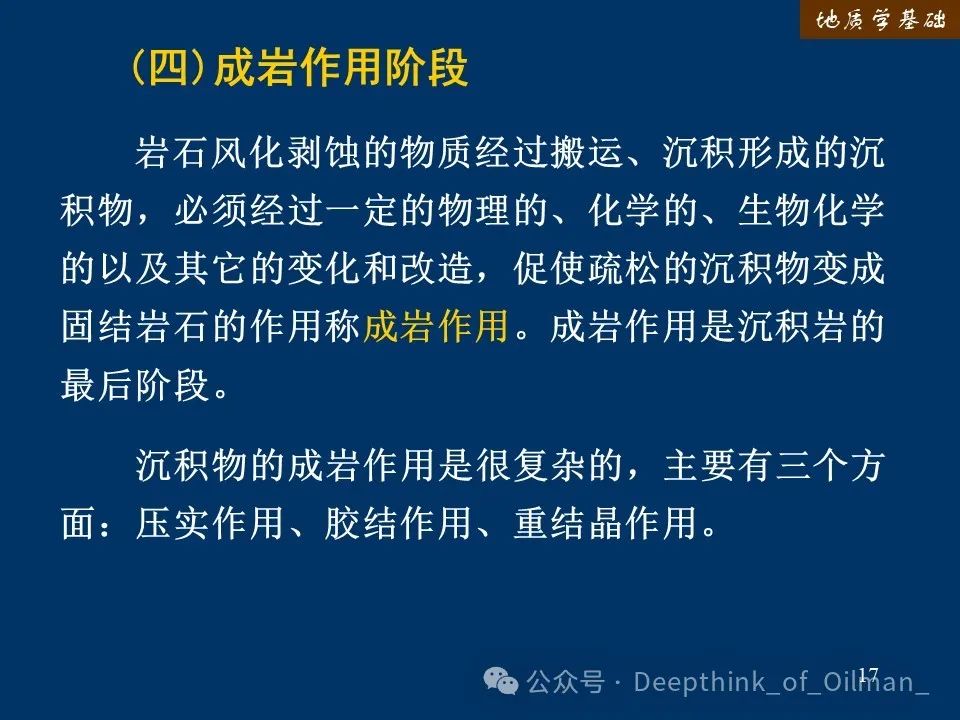 地质学基础

(四)成岩作用阶段

岩石风化剥蚀的物质经过搬运、沉积形成的沉积物，必须经过一定的物理的、化学的、生物化学的以及其它的变化和改造，促使疏松的沉积物变成固结岩石的作用称成岩作用。成岩作用是沉积岩的最后阶段。

沉积物的成岩作用是很复杂的，主要有三个方面：压实作用、胶结作用、重结晶作用。

17

公众号 · Deepthink_of_Oilman_